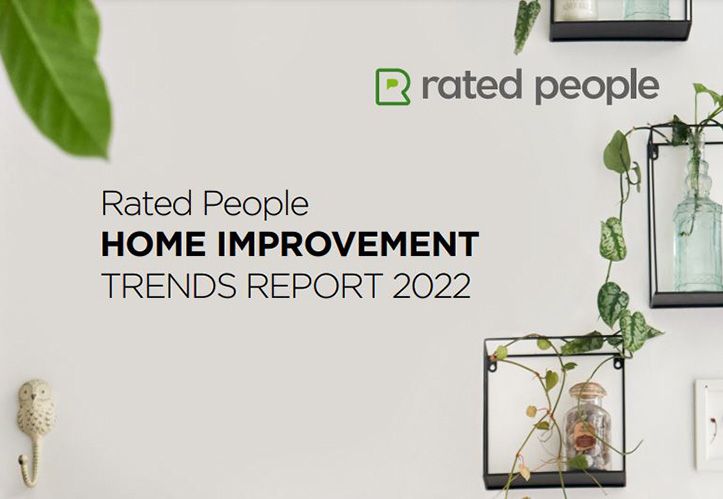 rated people

Rated People
HOME IMPROVEMENT
TRENDS REPORT 2022